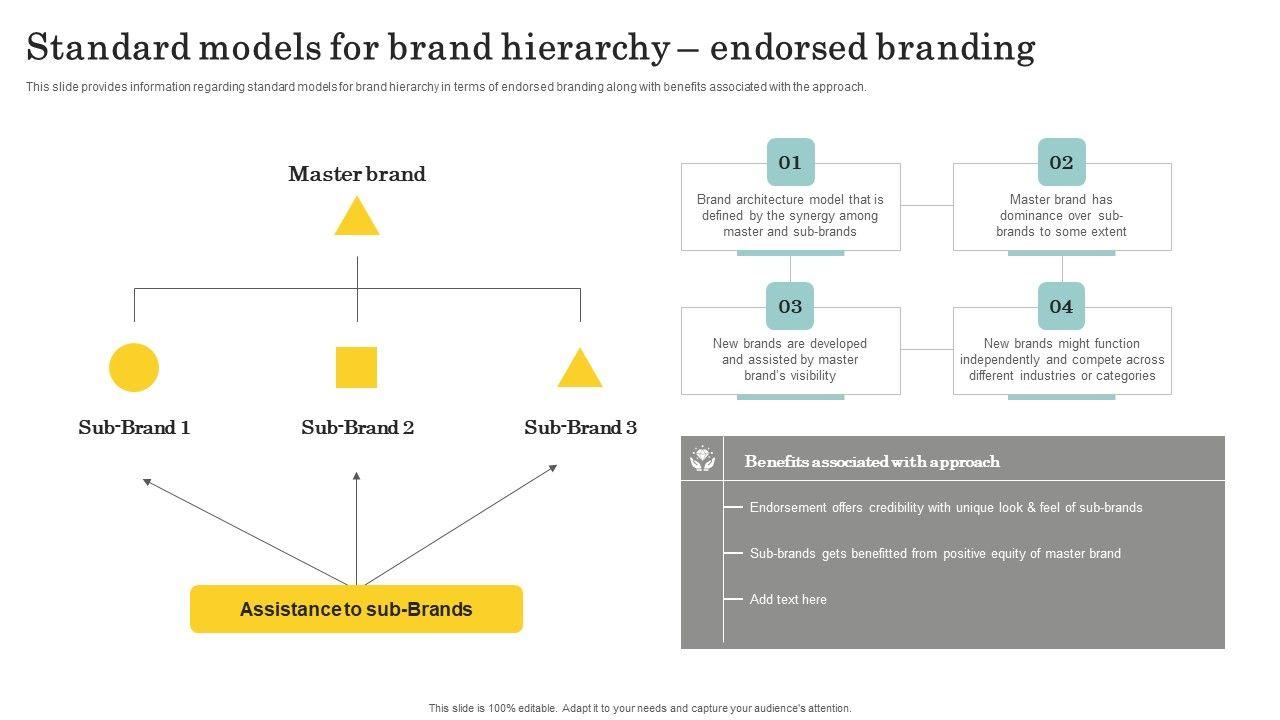 Standard models for brand hierarchy – endorsed branding

This slide provides information regarding standard models for brand hierarchy in terms of endorsed branding along with benefits associated with the approach.

Master brand

Sub-Brand 1

Sub-Brand 2

Sub-Brand 3

Assistance to sub-Brands

01

Brand architecture model that is defined by the synergy among master and sub-brands

02

Master brand has dominance over sub-brands to some extent

03

New brands are developed and assisted by master brand's visibility

04

New brands might function independently and compete across different industries or categories

Benefits associated with approach

Endorsement offers credibility with unique look & feel of sub-brands

Sub-brands gets benefitted from positive equity of master brand

Add text here

This slide is 100% editable. Adapt it to your needs and capture your audience's attention.